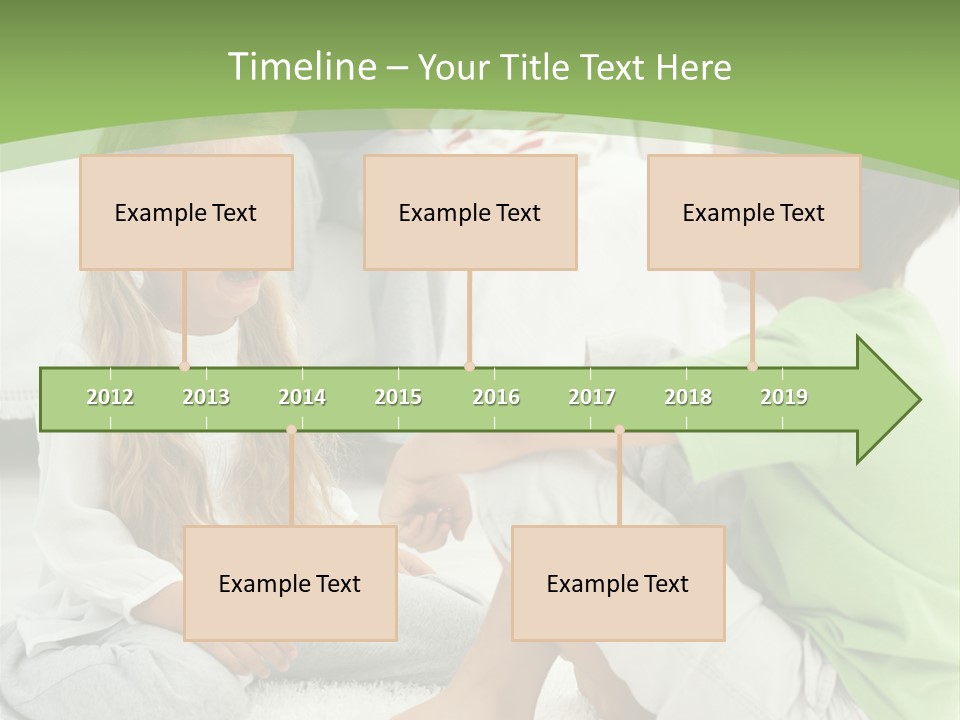 Timeline – Your Title Text Here

Example Text

Example Text

Example Text

2012 2013 2014 2015 2016 2017 2018 2019

Example Text

Example Text